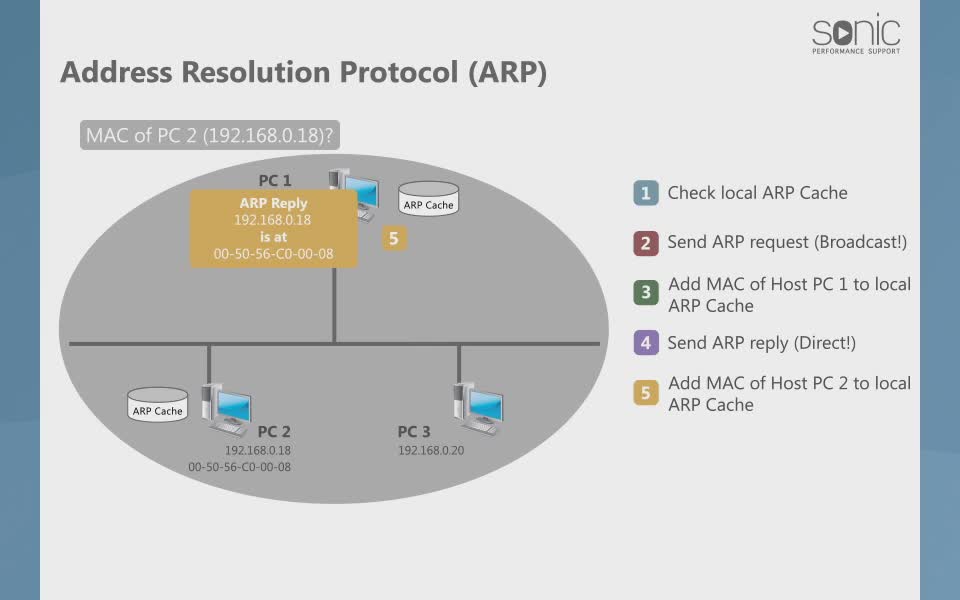 sonic
PERFORMANCE SUPPORT

Address Resolution Protocol (ARP)

MAC of PC 2 (192.168.0.18)?

PC 1

ARP Reply
192.168.0.18
is at
00-50-56-C0-00-08

ARP Cache

5

ARP Cache

PC 2
192.168.0.18
00-50-56-C0-00-08

PC 3
192.168.0.20

1 Check local ARP Cache

2 Send ARP request (Broadcast!)

3 Add MAC of Host PC 1 to local ARP Cache

4 Send ARP reply (Direct!)

5 Add MAC of Host PC 2 to local ARP Cache